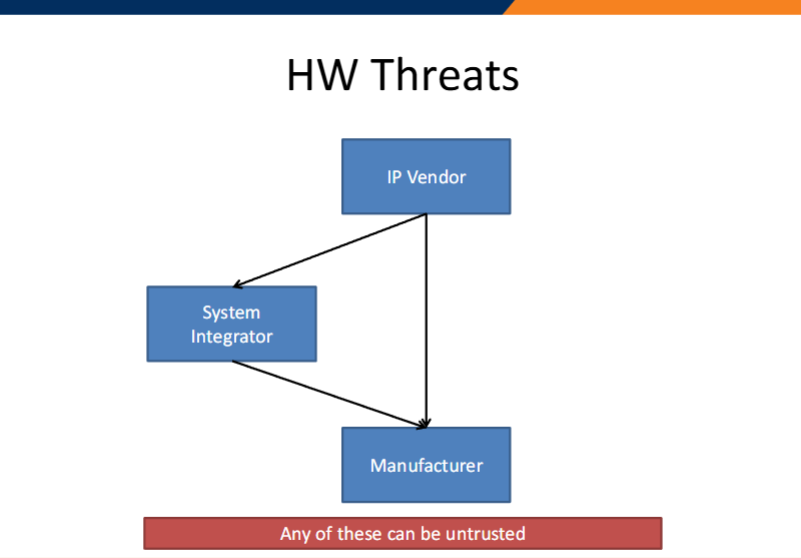 HW Threats

IP Vendor

System Integrator

Manufacturer

Any of these can be untrusted